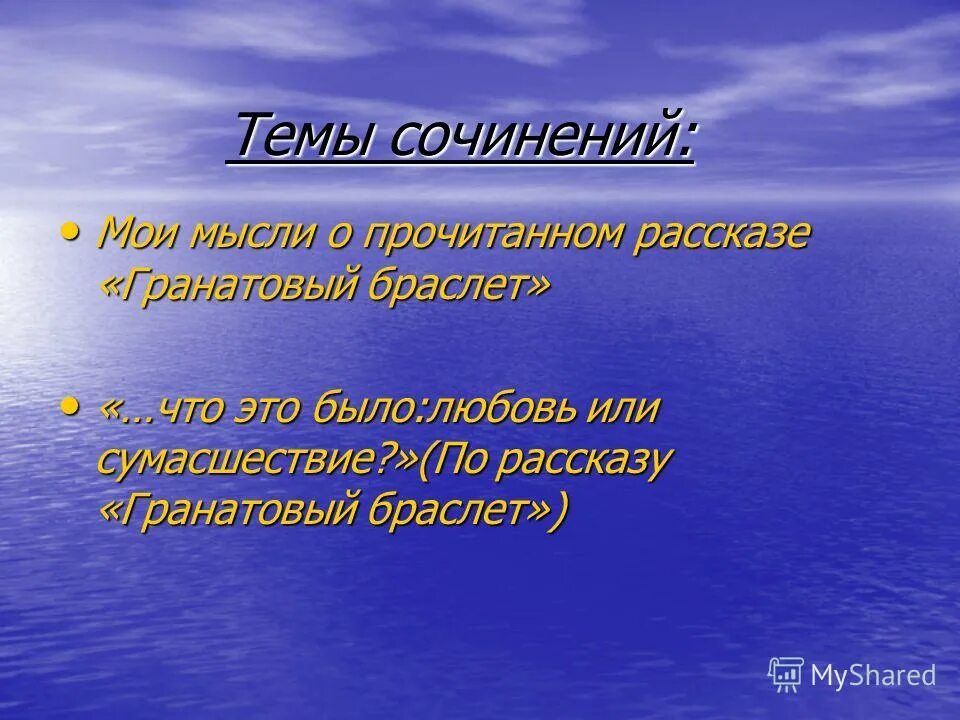 Темы сочинений:

• Мои мысли о прочитанном рассказе «Гранатовый браслет»

• «…что это было:любовь или сумасшествие?»(По рассказу «Гранатовый браслет»)

MyShared